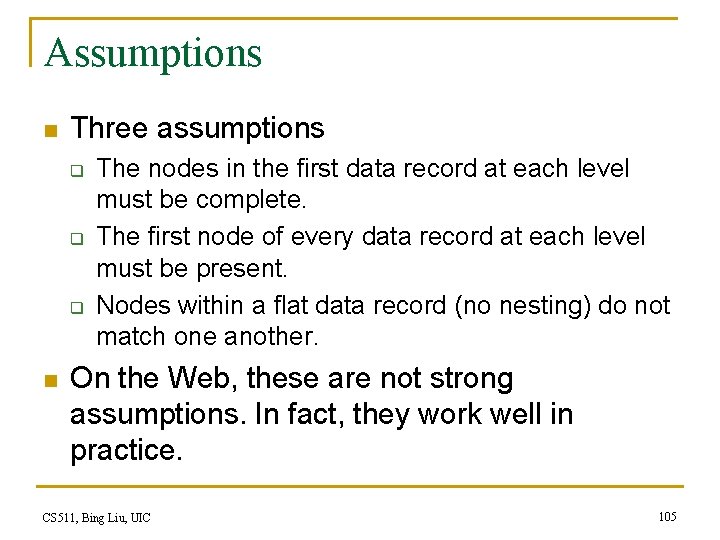 Assumptions

Three assumptions

The nodes in the first data record at each level must be complete.

The first node of every data record at each level must be present.

Nodes within a flat data record (no nesting) do not match one another.

On the Web, these are not strong assumptions. In fact, they work well in practice.

CS511, Bing Liu, UIC

105